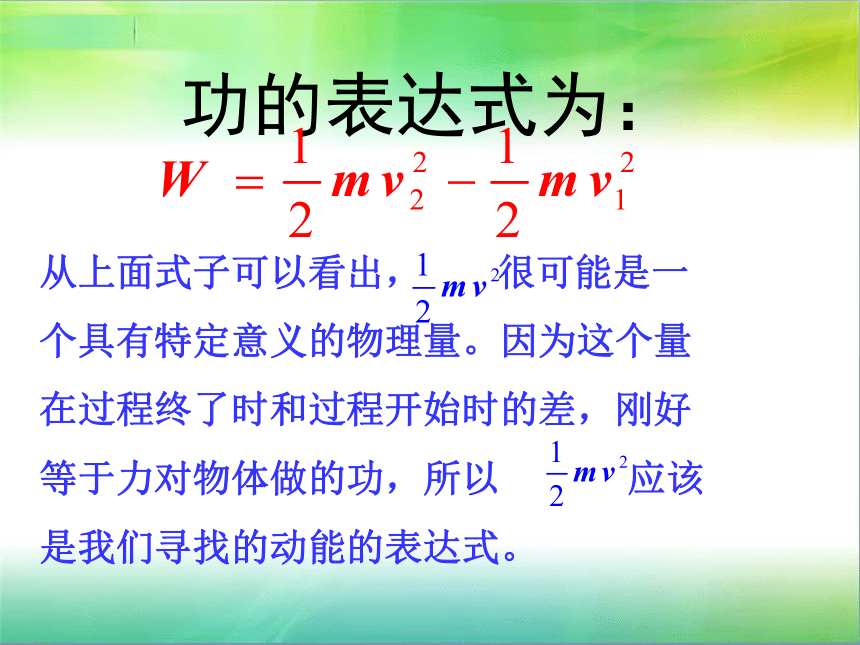 功的表达式为：

$W = \frac{1}{2}mv_2^2 - \frac{1}{2}mv_1^2$

从上面式子可以看出，$\frac{1}{2}mv^2$很可能是一个具有特定意义的物理量。因为这个量在过程终了时和过程开始时的差，刚好等于力对物体做的功，所以 $\frac{1}{2}mv^2$应该是我们寻找的动能的表达式。